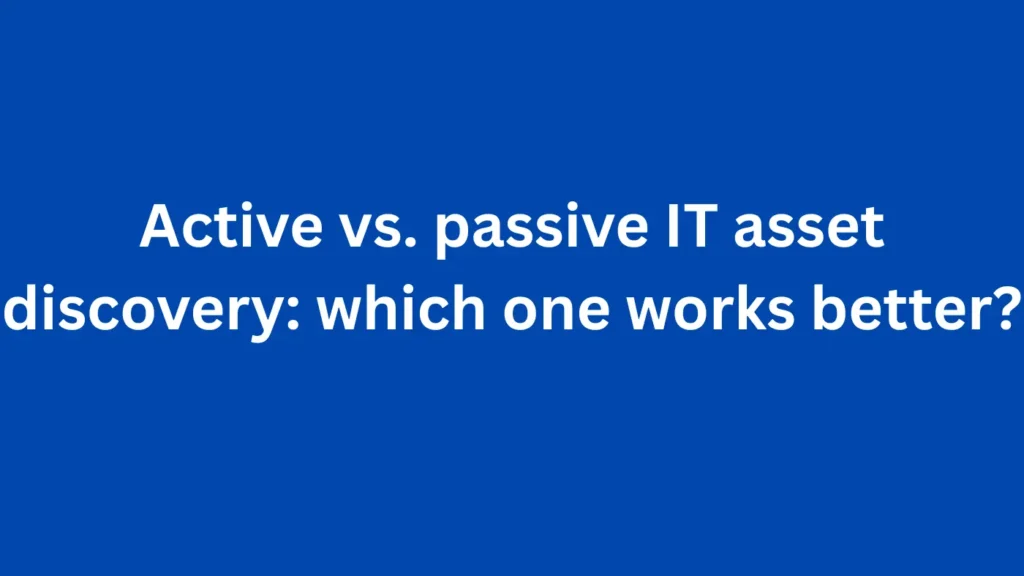 Active vs. passive IT asset discovery: which one works better?